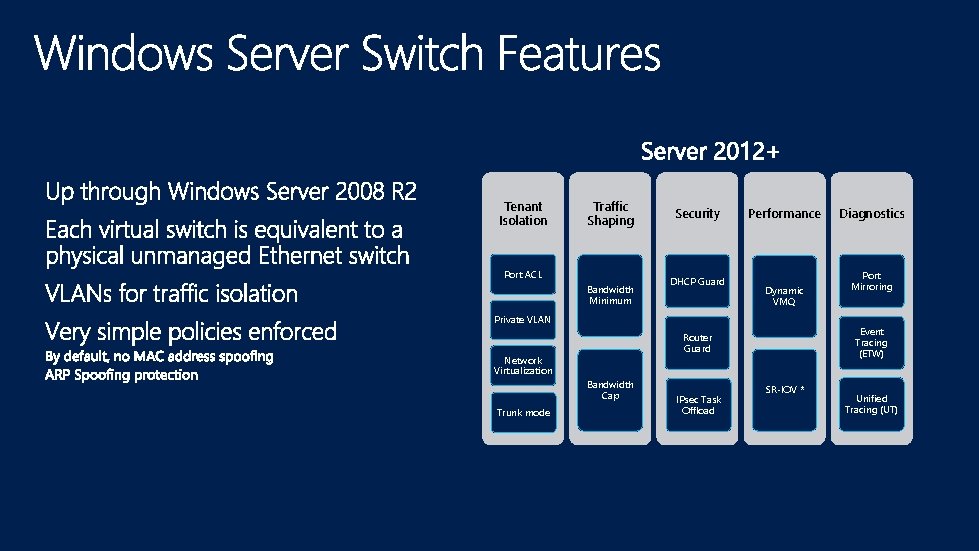 Windows Server Switch Features

Up through Windows Server 2008 R2

Each virtual switch is equivalent to a physical unmanaged Ethernet switch

VLANs for traffic isolation

Very simple policies enforced

By default, no MAC address spoofing

ARP Spoofing protection

Server 2012+

Tenant Isolation

Port ACL

Private VLAN

Network Virtualization

Trunk mode

Traffic Shaping

Bandwidth Minimum

Bandwidth Cap

Security

DHCP Guard

Router Guard

IPsec Task Offload

Performance

Dynamic VMQ

SR-IOV *

Diagnostics

Port Mirroring

Event Tracing (ETW)

Unified Tracing (UT)